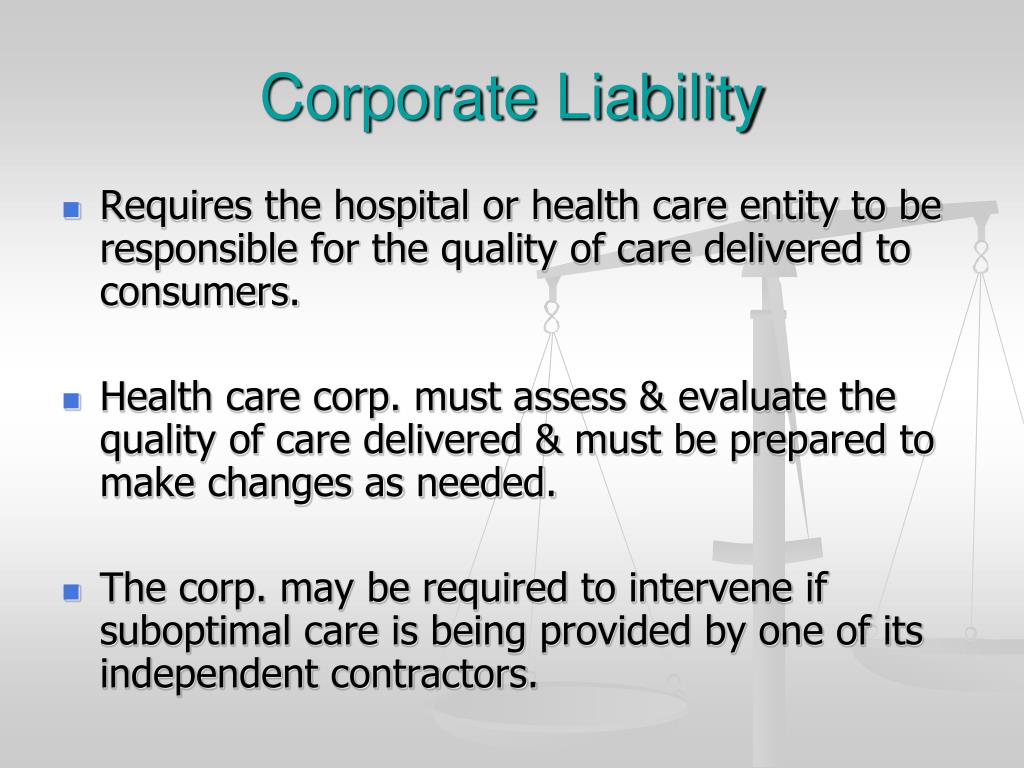 Corporate Liability

- Requires the hospital or health care entity to be responsible for the quality of care delivered to consumers.

- Health care corp. must assess & evaluate the quality of care delivered & must be prepared to make changes as needed.

- The corp. may be required to intervene if suboptimal care is being provided by one of its independent contractors.